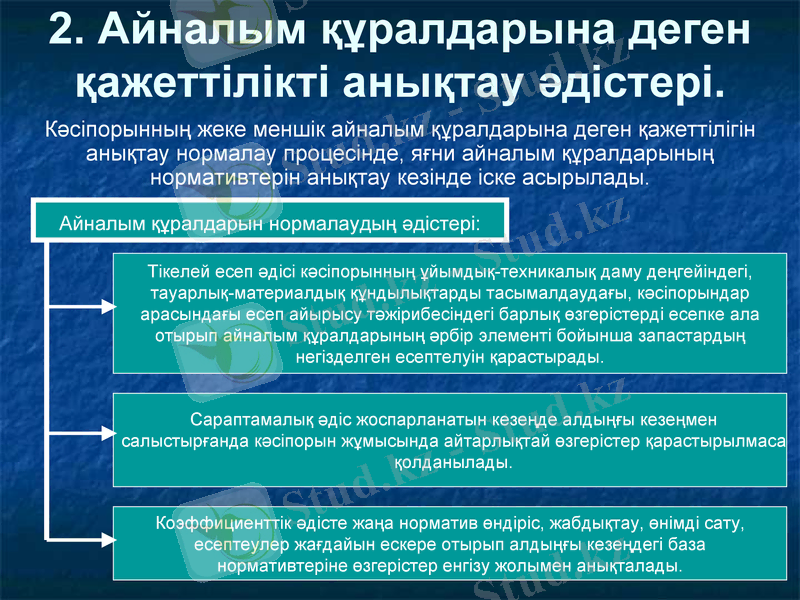 2. Айналым құралдарына деген қажеттілікті анықтау әдістері.

Кәсіпорынның жеке меншік айналым құралдарына деген қажеттілігін анықтау нормалау процесінде, яғни айналым құралдарының нормативтерін анықтау кезінде іске асырылады.

Айналым құралдарын нормалаудың әдістері:

Тікелей есеп әдісі кәсіпорынның ұйымдық-техникалық даму деңгейіндегі, тауарлық-материалдық құндылықтарды тасымалдаудағы, кәсіпорындар арасындағы есеп айырысу тәжірибесіндегі барлық өзгерістерді есепке ала отырып айналым құралдарының әрбір элементі бойынша запастардың негізделген есептелуін қарастырады.

Сараптамалық әдіс жоспарланатын кезеңде алдыңғы кезеңмен салыстырғанда кәсіпорын жұмысында айтарлықтай өзгерістер қарастырылмаса қолданылады.

Коэффициенттік әдісте жаңа норматив өндіріс, жабдықтау, өнімді сату, есептеулер жағдайын ескере отырып алдыңғы кезеңдегі база нормативтеріне өзгерістер енгізу жолымен анықталады.

Stud.kz